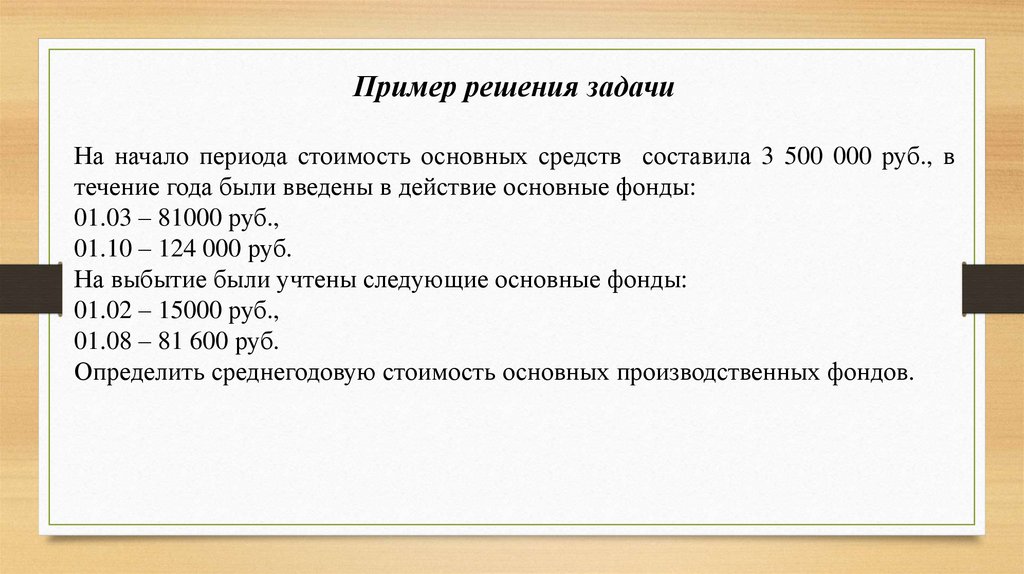 Пример решения задачи

На начало периода стоимость основных средств составила 3 500 000 руб., в течение года были введены в действие основные фонды:
01.03 – 81000 руб.,
01.10 – 124 000 руб.
На выбытие были учтены следующие основные фонды:
01.02 – 15000 руб.,
01.08 – 81 600 руб.
Определить среднегодовую стоимость основных производственных фондов.